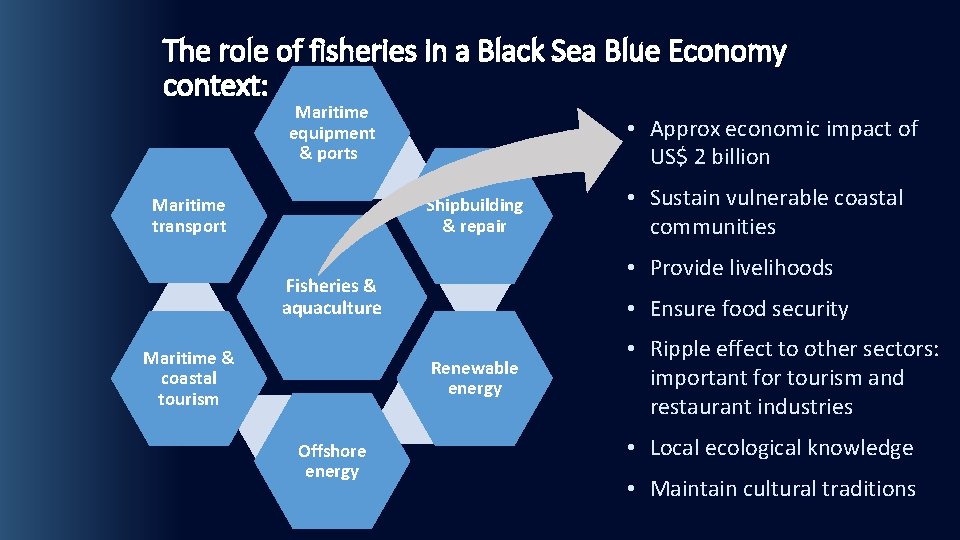 The role of fisheries in a Black Sea Blue Economy context:

Maritime equipment & ports

Maritime transport

Shipbuilding & repair

Fisheries & aquaculture

Maritime & coastal tourism

Renewable energy

Offshore energy

• Approx economic impact of US$ 2 billion
• Sustain vulnerable coastal communities
• Provide livelihoods
• Ensure food security
• Ripple effect to other sectors: important for tourism and restaurant industries
• Local ecological knowledge
• Maintain cultural traditions